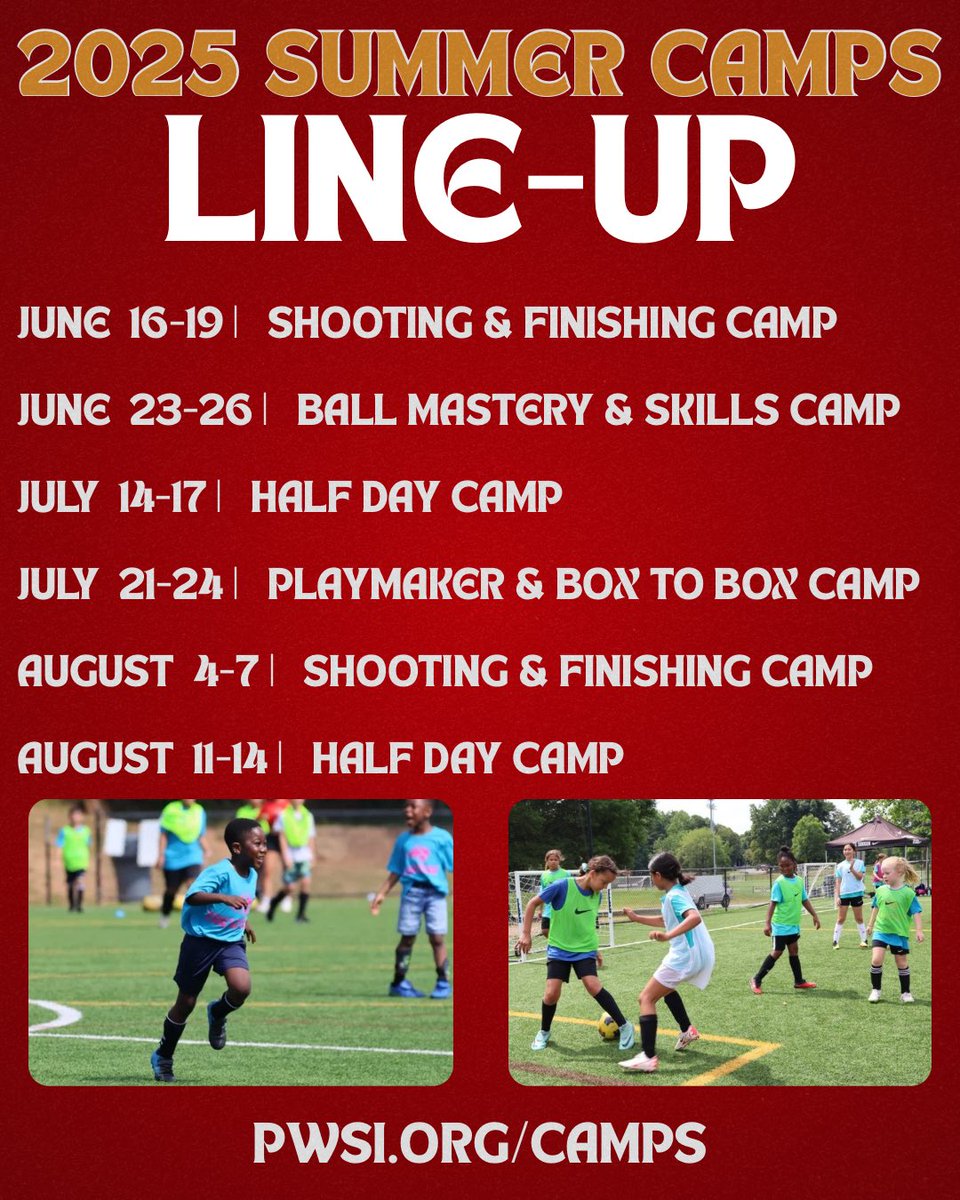 2025 SUMMER CAMPS
LINE-UP

JUNE 16-19 | SHOOTING & FINISHING CAMP

JUNE 23-26 | BALL MASTERY & SKILLS CAMP

JULY 14-17 | HALF DAY CAMP

JULY 21-24 | PLAYMAKER & BOX TO BOX CAMP

AUGUST 4-7 | SHOOTING & FINISHING CAMP

AUGUST 11-14 | HALF DAY CAMP

PWSI.ORG/CAMPS